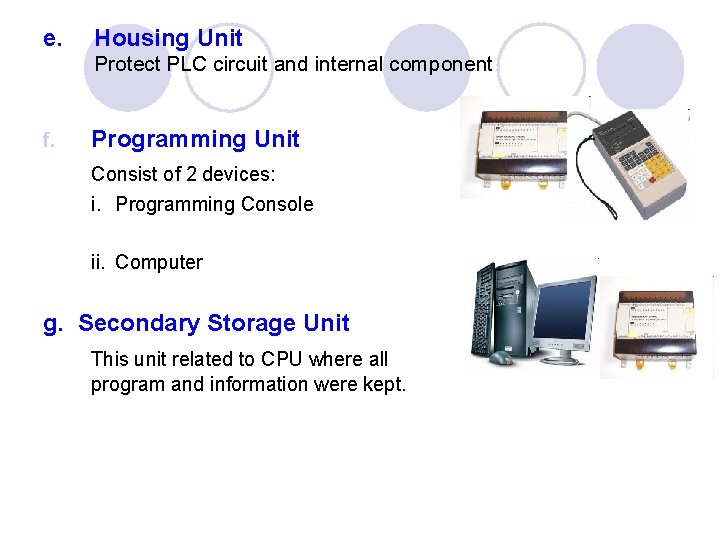 e. Housing Unit
Protect PLC circuit and internal component

f. Programming Unit
Consist of 2 devices:
i. Programming Console

ii. Computer

g. Secondary Storage Unit
This unit related to CPU where all program and information were kept.